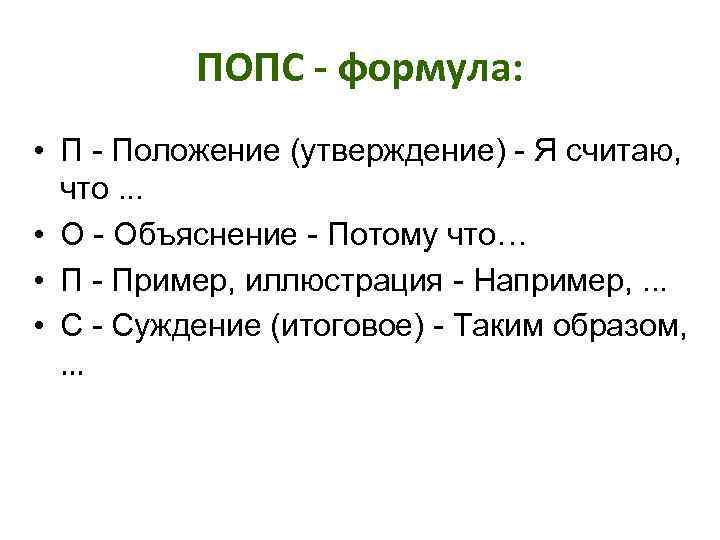 ПОПС - формула:

• П - Положение (утверждение) - Я считаю, что ...
• О - Объяснение - Потому что…
• П - Пример, иллюстрация - Например, ...
• С - Суждение (итоговое) - Таким образом, ...